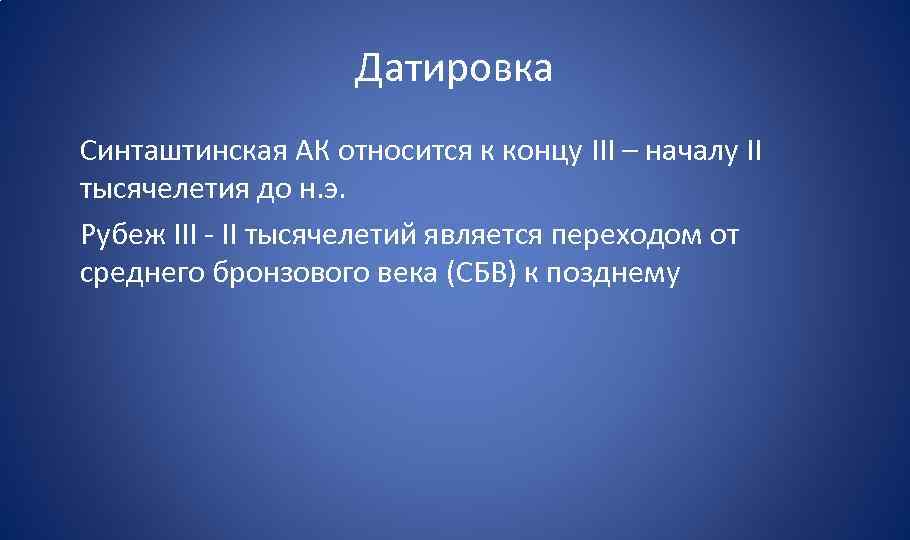 Датировка

Синташтинская АК относится к концу III – началу II тысячелетия до н.э.

Рубеж III - II тысячелетий является переходом от среднего бронзового века (СБВ) к позднему